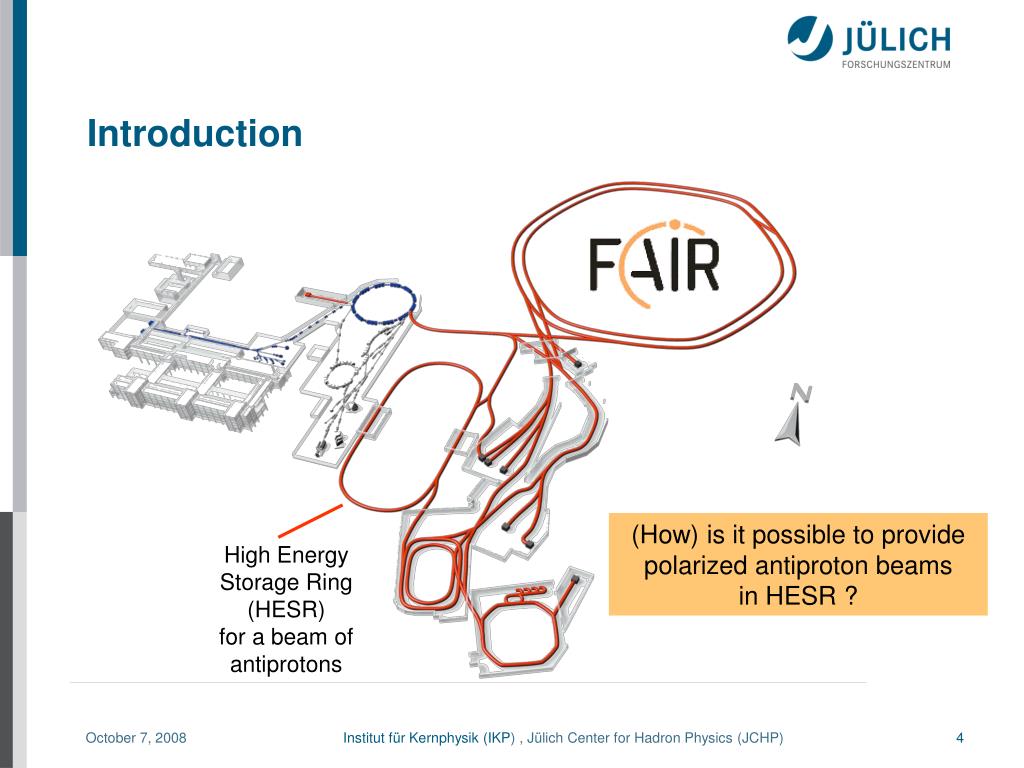 JÜLICH
FORSCHUNGSZENTRUM

Introduction

FAIR

N

High Energy Storage Ring (HESR) for a beam of antiprotons

(How) is it possible to provide polarized antiproton beams in HESR ?

October 7, 2008

Institut für Kernphysik (IKP) , Jülich Center for Hadron Physics (JCHP)

4